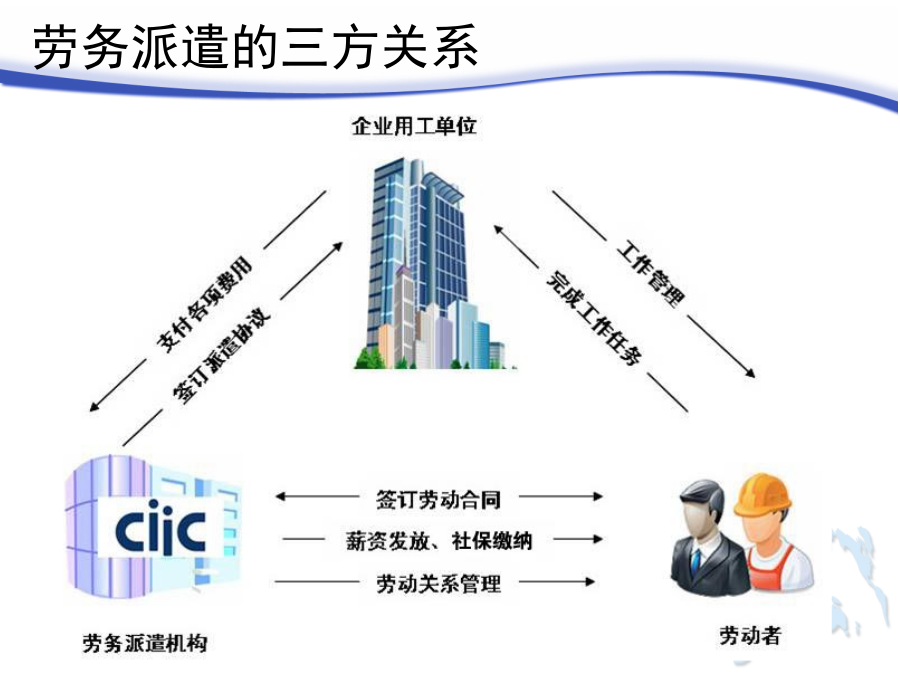 劳务派遣的三方关系

企业用工单位

支付各项费用

签订派遣协议

工作管理

完成工作任务

ciic

签订劳动合同

薪资发放、社保缴纳

劳动关系管理

劳务派遣机构

劳动者